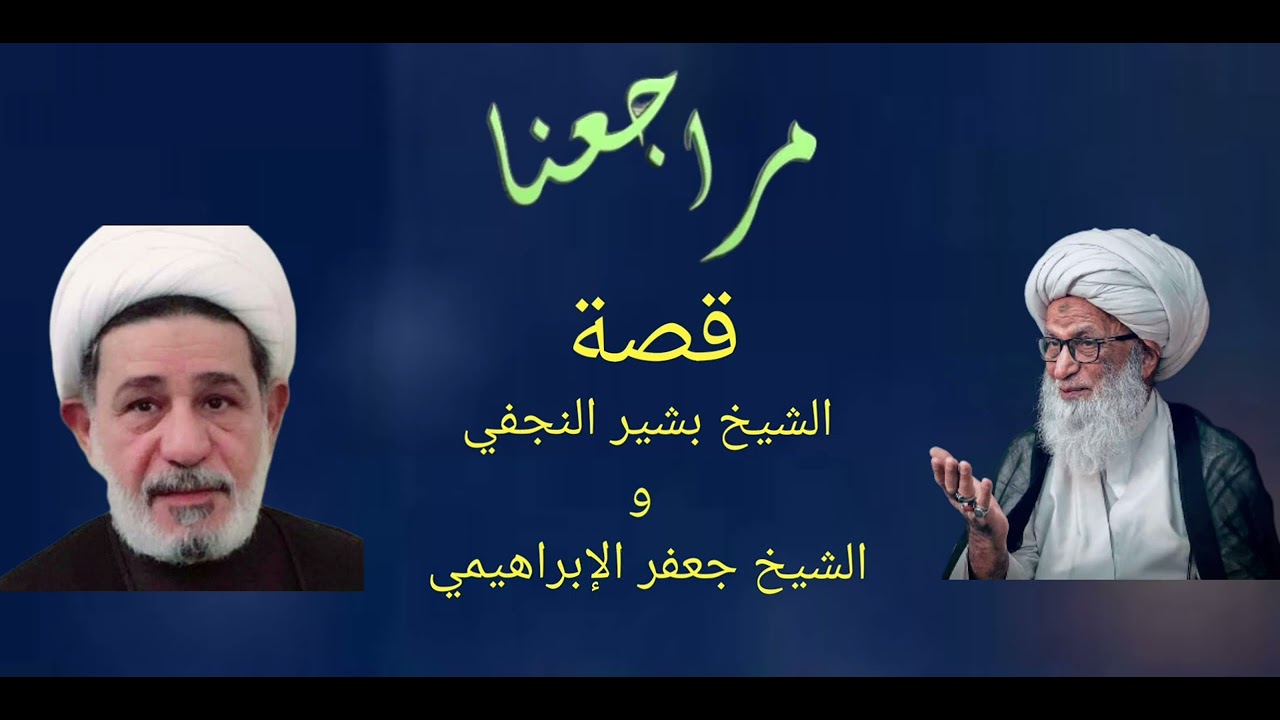 مراجعنا

قصة

الشيخ بشير النجفي

و

الشيخ جعفر الإبراهيمي